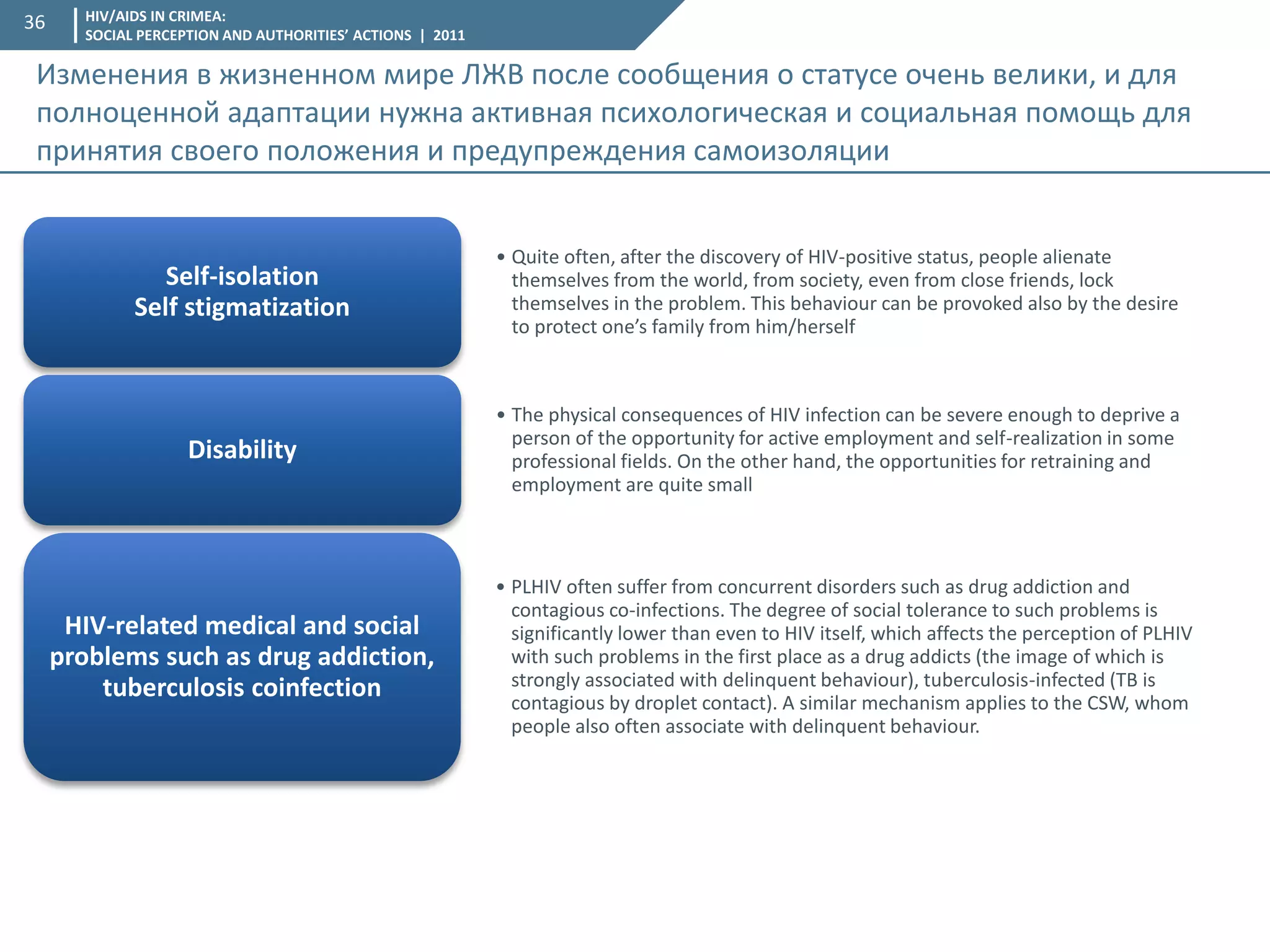 36

HIV/AIDS IN CRIMEA:
SOCIAL PERCEPTION AND AUTHORITIES' ACTIONS | 2011

Изменения в жизненном мире ЛЖВ после сообщения о статусе очень велики, и для полноценной адаптации нужна активная психологическая и социальная помощь для принятия своего положения и предупреждения самоизоляции

Self-isolation
Self stigmatization

• Quite often, after the discovery of HIV-positive status, people alienate themselves from the world, from society, even from close friends, lock themselves in the problem. This behaviour can be provoked also by the desire to protect one's family from him/herself

Disability

• The physical consequences of HIV infection can be severe enough to deprive a person of the opportunity for active employment and self-realization in some professional fields. On the other hand, the opportunities for retraining and employment are quite small

HIV-related medical and social problems such as drug addiction, tuberculosis coinfection

• PLHIV often suffer from concurrent disorders such as drug addiction and contagious co-infections. The degree of social tolerance to such problems is significantly lower than even to HIV itself, which affects the perception of PLHIV with such problems in the first place as a drug addicts (the image of which is strongly associated with delinquent behaviour), tuberculosis-infected (TB is contagious by droplet contact). A similar mechanism applies to the CSW, whom people also often associate with delinquent behaviour.